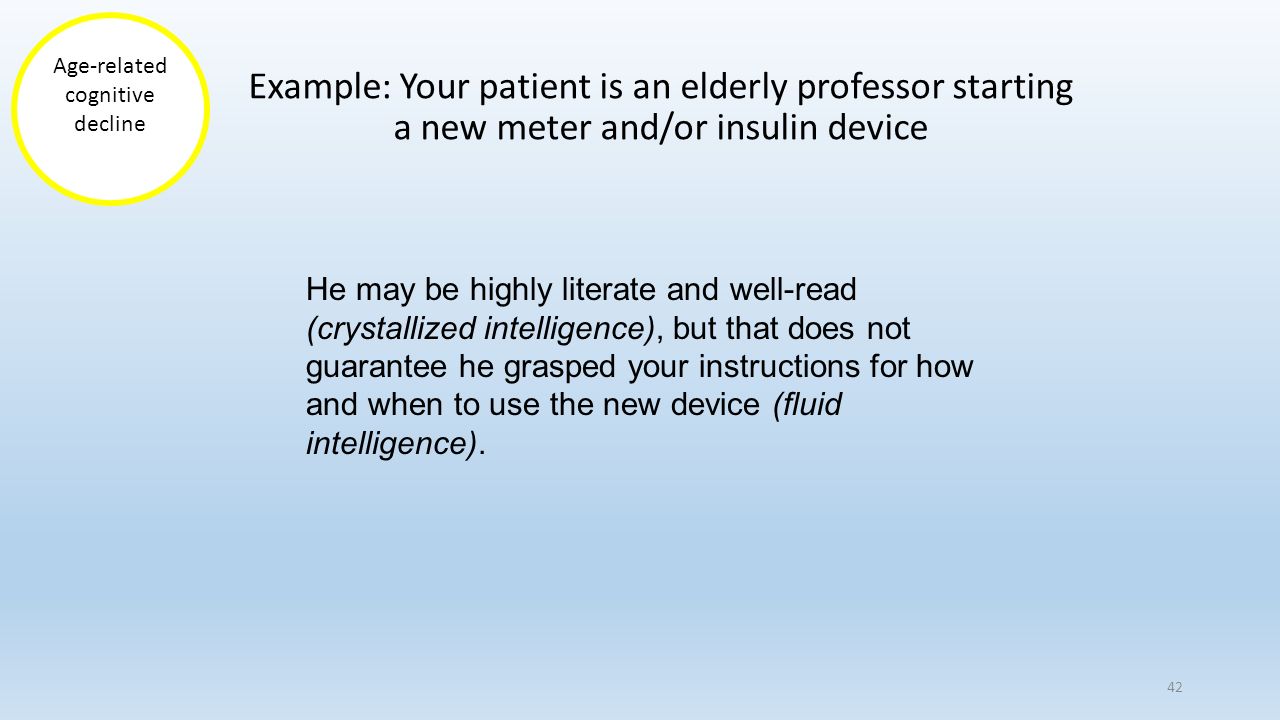 Age-related cognitive decline

Example: Your patient is an elderly professor starting a new meter and/or insulin device

He may be highly literate and well-read (crystallized intelligence), but that does not guarantee he grasped your instructions for how and when to use the new device (fluid intelligence).

42